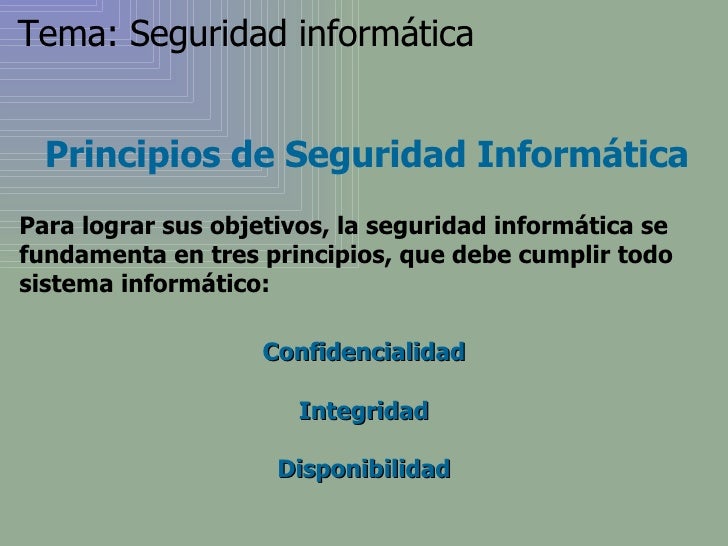 Tema: Seguridad informática

Principios de Seguridad Informática

Para lograr sus objetivos, la seguridad informática se fundamenta en tres principios, que debe cumplir todo sistema informático:

Confidencialidad

Integridad

Disponibilidad